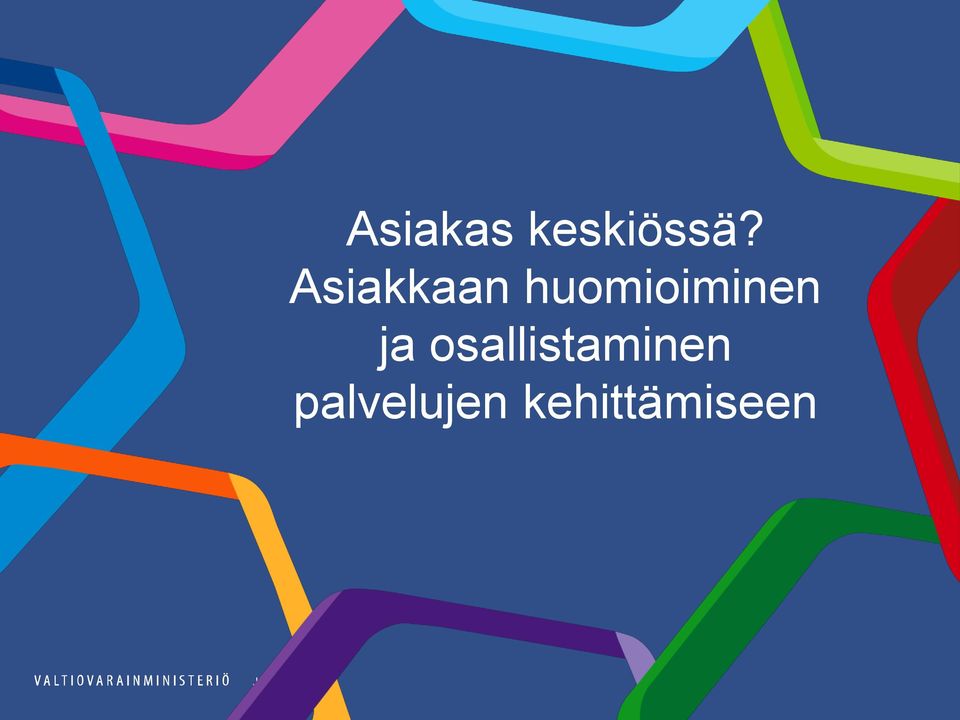 Asiakas keskiössä?
Asiakkaan huomioiminen ja osallistaminen palvelujen kehittämiseen

VALTIOVARAINMINISTERIÖ